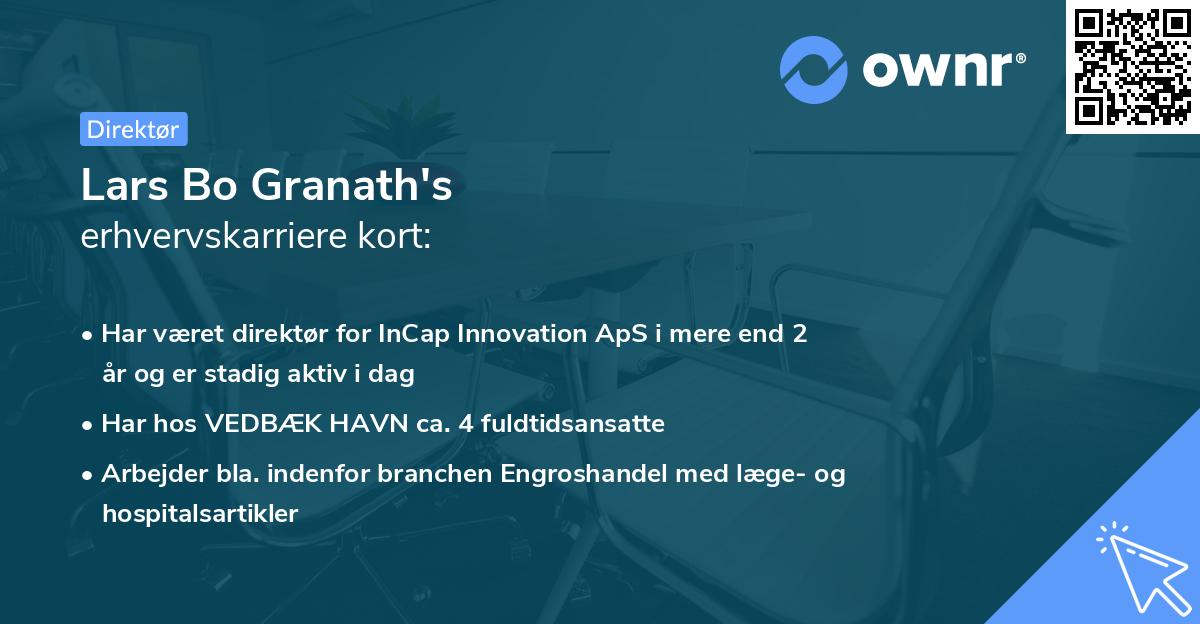 ownr®

Direktør

Lars Bo Granath's
erhvervskarriere kort:

• Har været direktør for InCap Innovation ApS i mere end 2 år og er stadig aktiv i dag

• Har hos VEDBÆK HAVN ca. 4 fuldtidsansatte

• Arbejder bla. indenfor branchen Engroshandel med læge- og hospitalsartikler